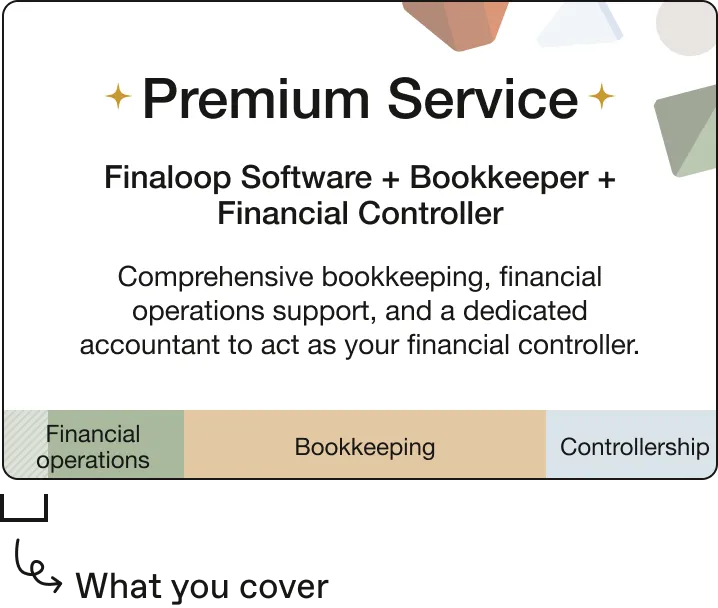 Premium Service

Finaloop Software + Bookkeeper + Financial Controller

Comprehensive bookkeeping, financial operations support, and a dedicated accountant to act as your financial controller.

Financial operations

Bookkeeping

Controllership

What you cover